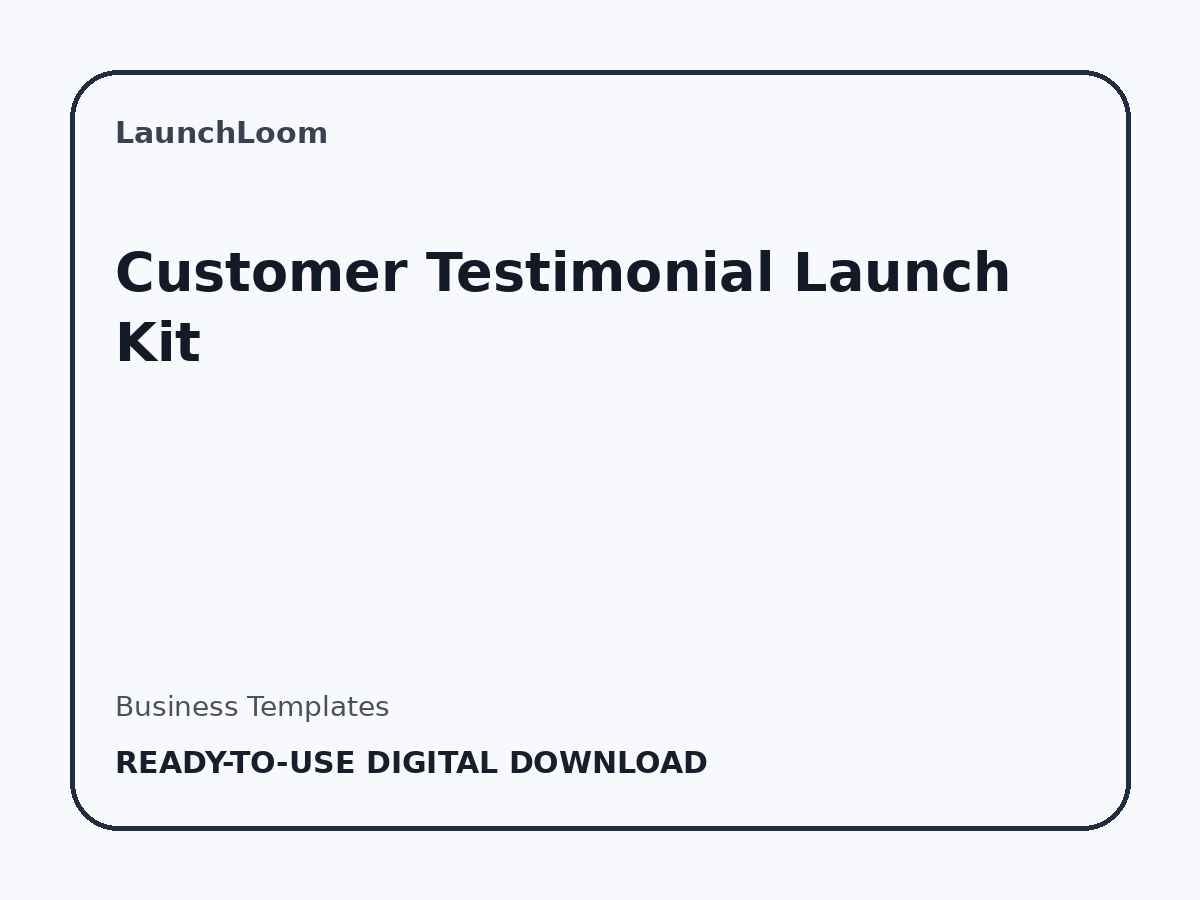 LaunchLoom

Customer Testimonial Launch Kit

Business Templates

READY-TO-USE DIGITAL DOWNLOAD